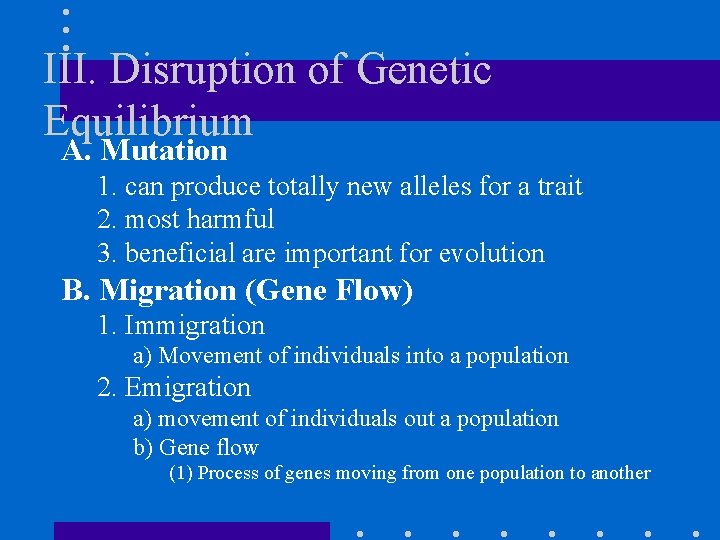 III. Disruption of Genetic Equilibrium

A. Mutation

1. can produce totally new alleles for a trait

2. most harmful

3. beneficial are important for evolution

B. Migration (Gene Flow)

1. Immigration

a) Movement of individuals into a population

2. Emigration

a) movement of individuals out a population

b) Gene flow

(1) Process of genes moving from one population to another